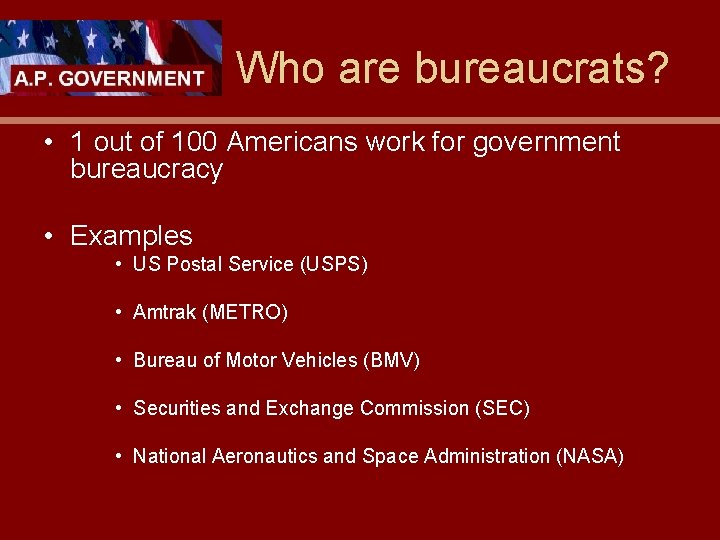 A.P. GOVERNMENT

Who are bureaucrats?

• 1 out of 100 Americans work for government bureaucracy

• Examples
  • US Postal Service (USPS)
  • Amtrak (METRO)
  • Bureau of Motor Vehicles (BMV)
  • Securities and Exchange Commission (SEC)
  • National Aeronautics and Space Administration (NASA)